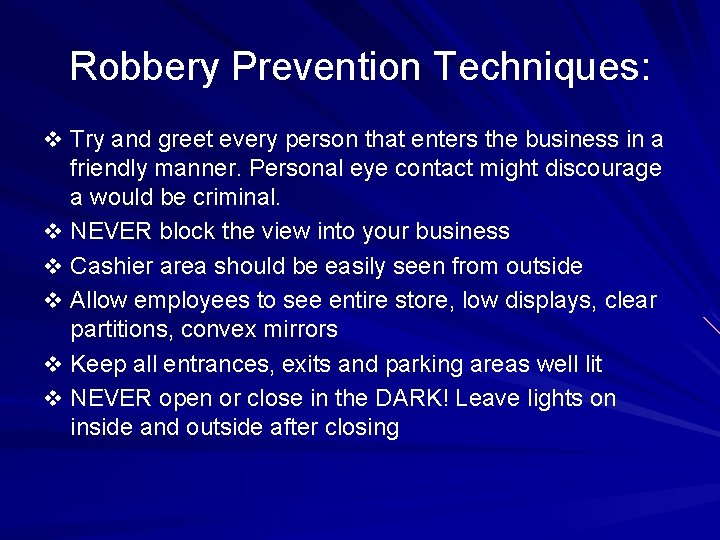 Robbery Prevention Techniques:

❖ Try and greet every person that enters the business in a friendly manner. Personal eye contact might discourage a would be criminal.
❖ NEVER block the view into your business
❖ Cashier area should be easily seen from outside
❖ Allow employees to see entire store, low displays, clear partitions, convex mirrors
❖ Keep all entrances, exits and parking areas well lit
❖ NEVER open or close in the DARK! Leave lights on inside and outside after closing